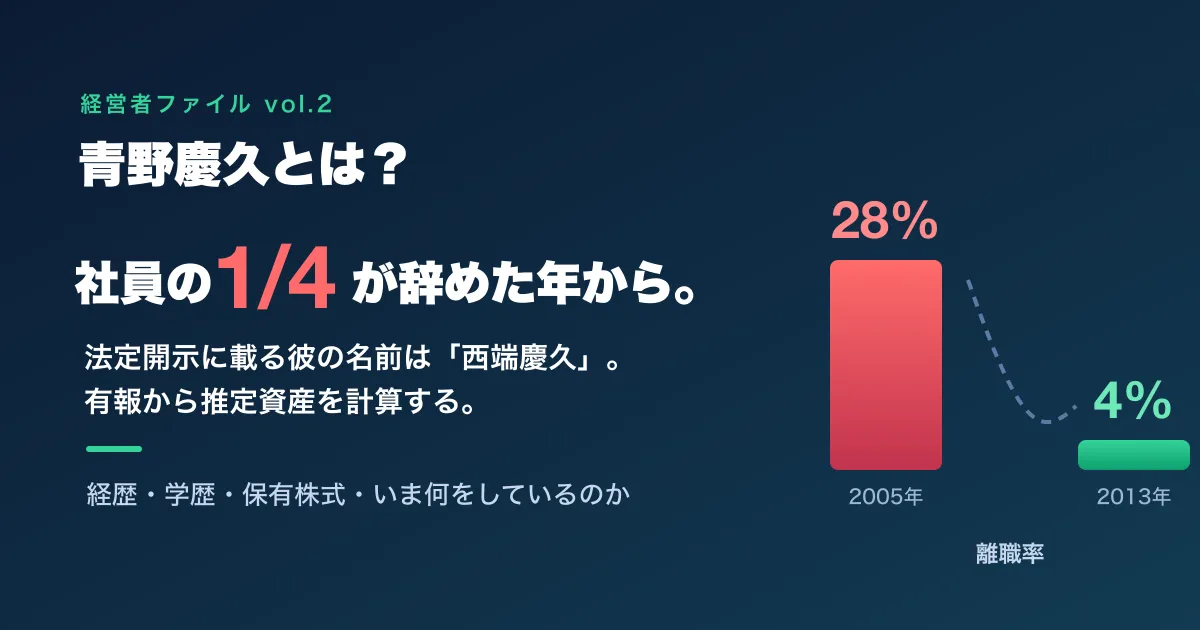 経営者ファイル vol.2

青野慶久とは？

社員の1/4が辞めた年から。

法定開示に載る彼の名前は「西端慶久」。
有報から推定資産を計算する。

経歴・学歴・保有株式・いま何をしているのか

28%

4%

2005年

2013年

離職率